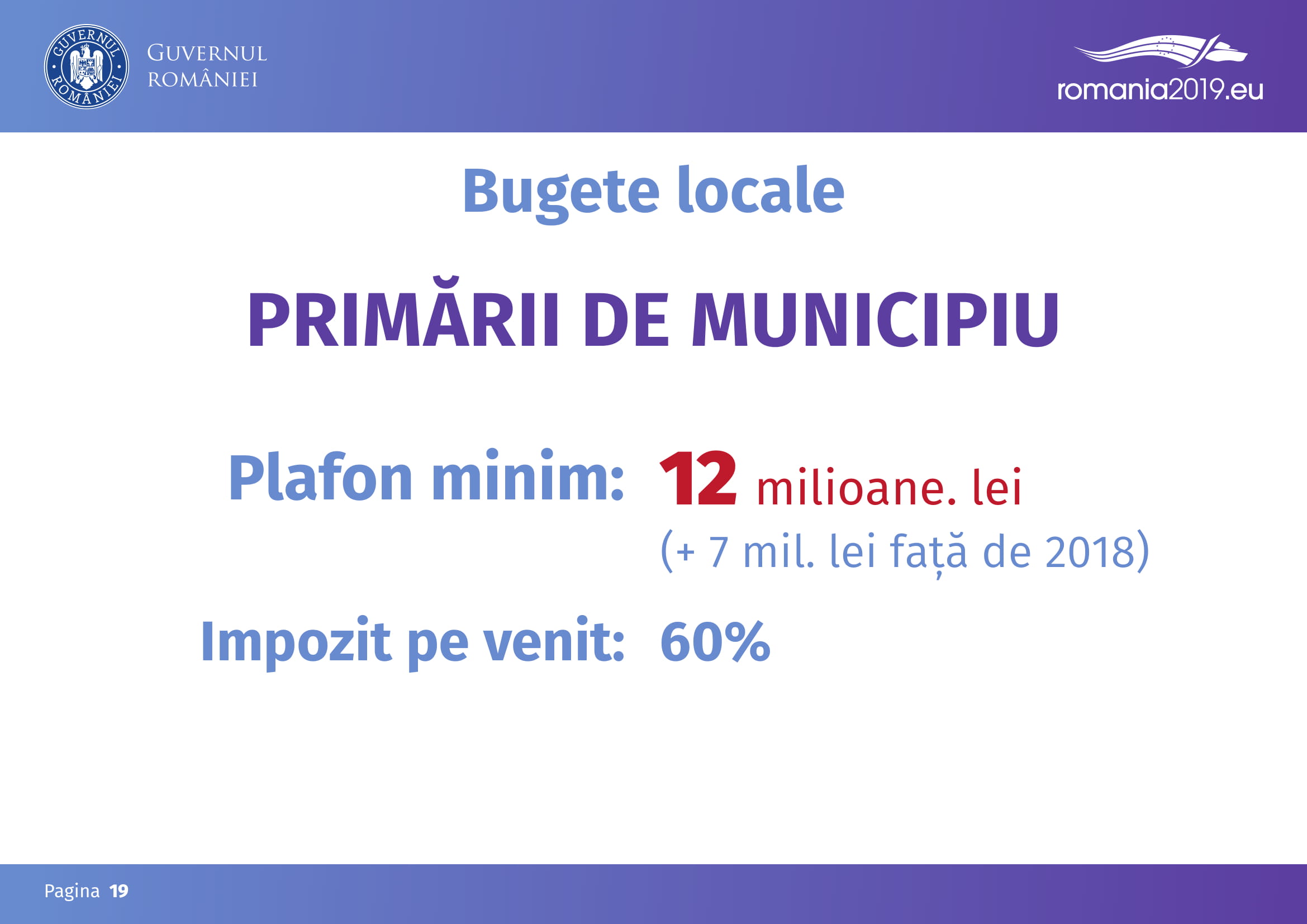 GUVERNUL ROMÂNIEI

GUVERNUL ROMÂNIEI

romania2019.eu

Bugete locale

PRIMĂRII DE MUNICIPIU

Plafon minim: 12 milioane. lei
(+ 7 mil. lei față de 2018)

Impozit pe venit: 60%

Pagina 19